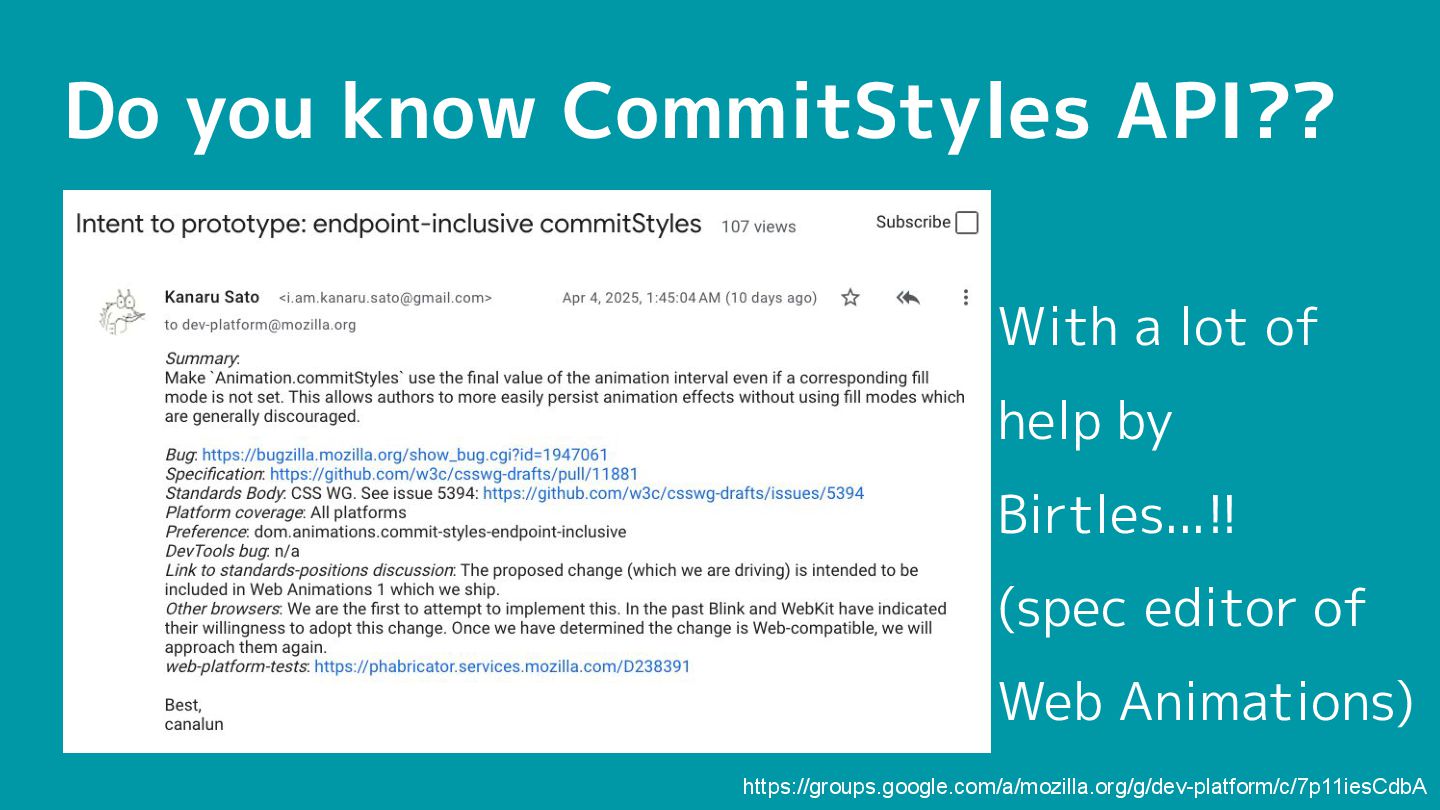 Do you know CommitStyles API??

Intent to prototype: endpoint-inclusive commitStyles 107 views

Subscribe

Kanaru Sato <i.am.kanaru.sato@gmail.com> Apr 4, 2025, 1:45:04 AM (10 days ago)

to dev-platform@mozilla.org

Summary:
Make `Animation.commitStyles` use the final value of the animation interval even if a corresponding fill mode is not set. This allows authors to more easily persist animation effects without using fill modes which are generally discouraged.

Bug: https://bugzilla.mozilla.org/show_bug.cgi?id=1947061
Specification: https://github.com/w3c/csswg-drafts/pull/11881
Standards Body: CSS WG. See issue 5394: https://github.com/w3c/csswg-drafts/issues/5394
Platform coverage: All platforms
Preference: dom.animations.commit-styles-endpoint-inclusive
DevTools bug: n/a
Link to standards-positions discussion: The proposed change (which we are driving) is intended to be included in Web Animations 1 which we ship.
Other browsers: We are the first to attempt to implement this. In the past Blink and WebKit have indicated their willingness to adopt this change. Once we have determined the change is Web-compatible, we will approach them again.
web-platform-tests: https://phabricator.services.mozilla.com/D238391

Best,
canalun

With a lot of help by Birtles…!! (spec editor of Web Animations)

https://groups.google.com/a/mozilla.org/g/dev-platform/c/7p11iesCdbA